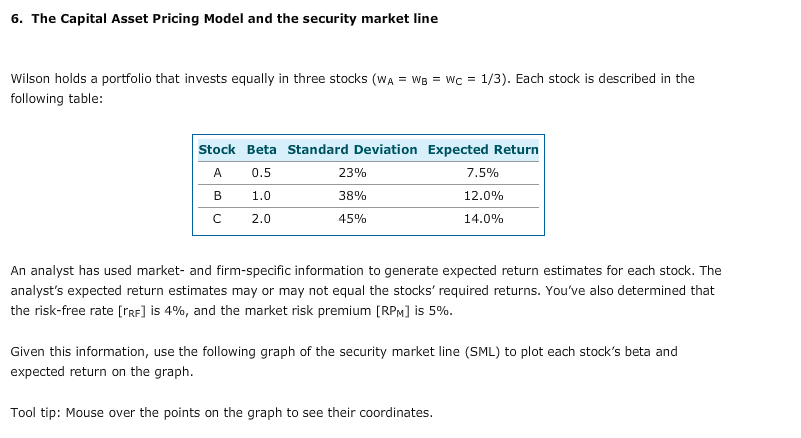 6. The Capital Asset Pricing Model and the security market line

Wilson holds a portfolio that invests equally in three stocks ($w_A = w_B = w_C = 1/3$). Each stock is described in the following table:

| Stock | Beta | Standard Deviation | Expected Return |
|---|---|---|---|
| A | 0.5 | 23% | 7.5% |
| B | 1.0 | 38% | 12.0% |
| C | 2.0 | 45% | 14.0% |

An analyst has used market- and firm-specific information to generate expected return estimates for each stock. The analyst's expected return estimates may or may not equal the stocks' required returns. You've also determined that the risk-free rate [$r_{RF}$] is 4%, and the market risk premium [$RP_M$] is 5%.

Given this information, use the following graph of the security market line (SML) to plot each stock's beta and expected return on the graph.

Tool tip: Mouse over the points on the graph to see their coordinates.